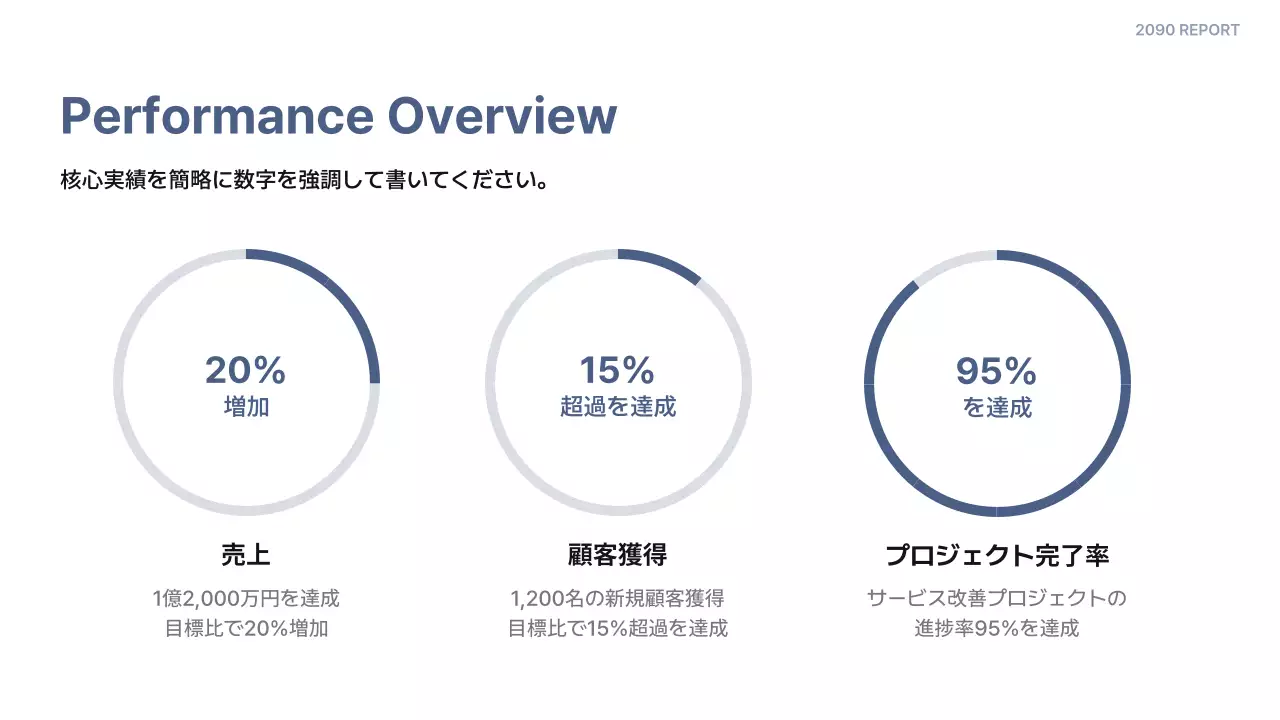 2090 REPORT

Performance Overview

核心実績を簡略に数字を強調して書いてください。

20%
増加

売上

1億2,000万円を達成
目標比で20%増加

15%
超過を達成

顧客獲得

1,200名の新規顧客獲得
目標比で15%超過を達成

95%
を達成

プロジェクト完了率

サービス改善プロジェクトの
進捗率95%を達成